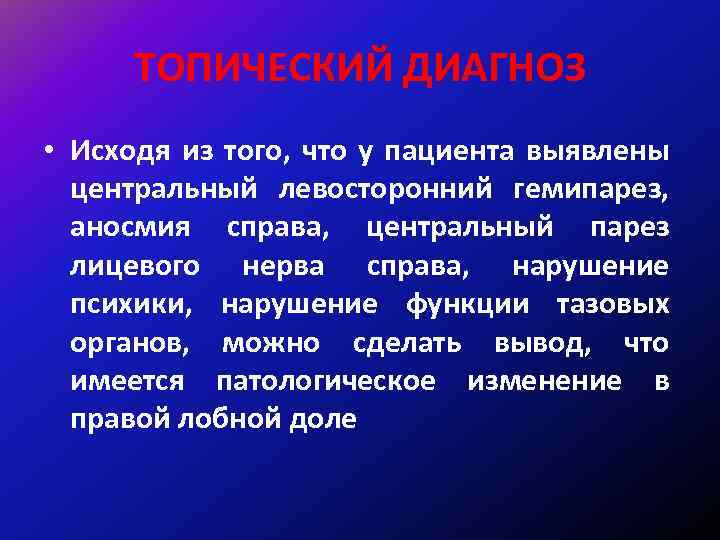 ТОПИЧЕСКИЙ ДИАГНОЗ

• Исходя из того, что у пациента выявлены центральный левосторонний гемипарез, аносмия справа, центральный парез лицевого нерва справа, нарушение психики, нарушение функции тазовых органов, можно сделать вывод, что имеется патологическое изменение в правой лобной доле